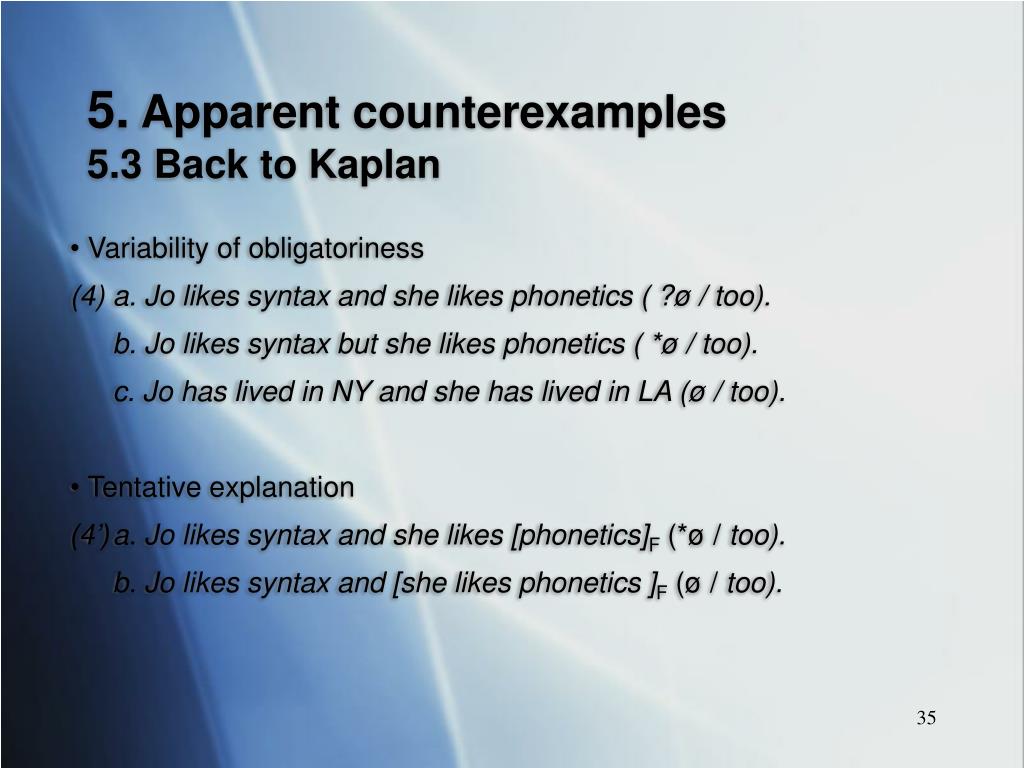 5. Apparent counterexamples
5.3 Back to Kaplan

• Variability of obligatoriness
(4) a. Jo likes syntax and she likes phonetics ( ?ø / too).
b. Jo likes syntax but she likes phonetics ( *ø / too).
c. Jo has lived in NY and she has lived in LA (ø / too).

• Tentative explanation
(4’) a. Jo likes syntax and she likes [phonetics]$_F$ (*ø / too).
b. Jo likes syntax and [she likes phonetics ]$_F$ (ø / too).

35